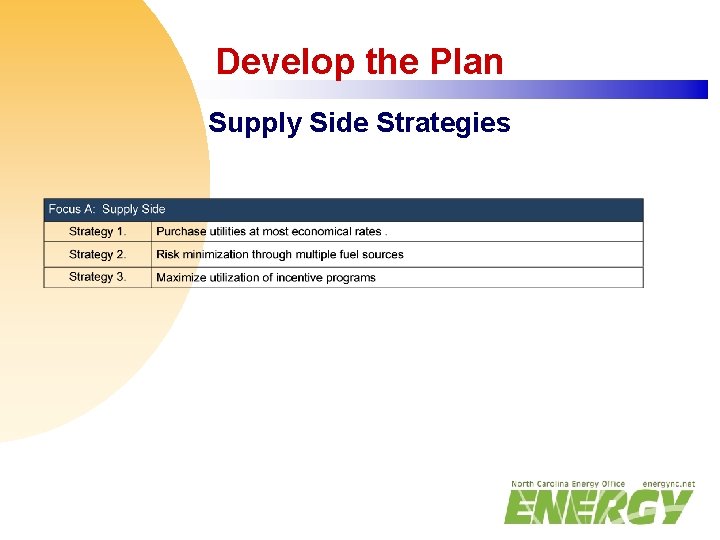 Develop the Plan

Supply Side Strategies

| Focus A: Supply Side | |
|---|---|
| Strategy 1. | Purchase utilities at most economical rates . |
| Strategy 2. | Risk minimization through multiple fuel sources |
| Strategy 3. | Maximize utilization of incentive programs |

North Carolina Energy Office energync.net
ENERGY